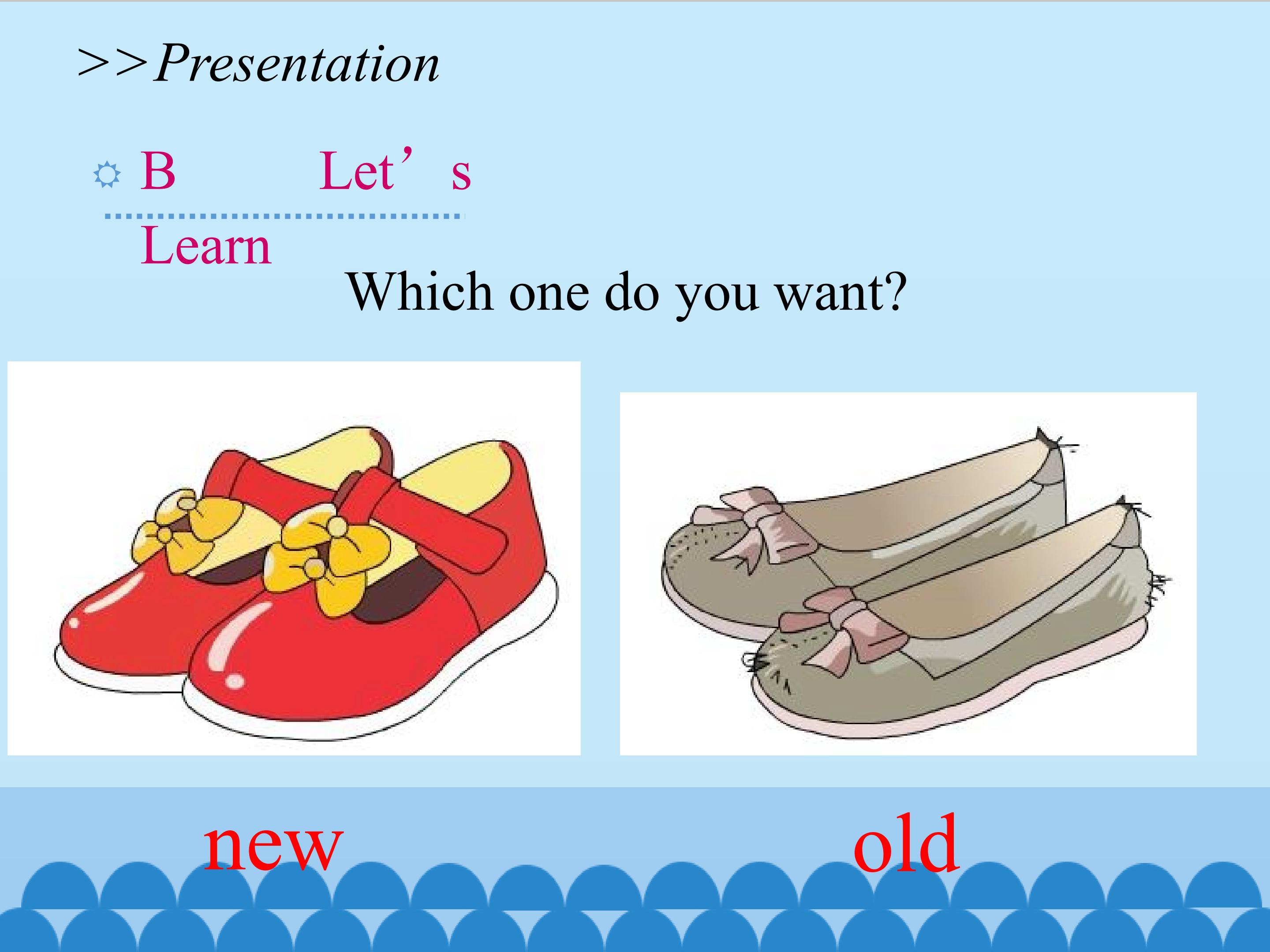 >>Presentation

B Let’s Learn

Which one do you want?

new

old